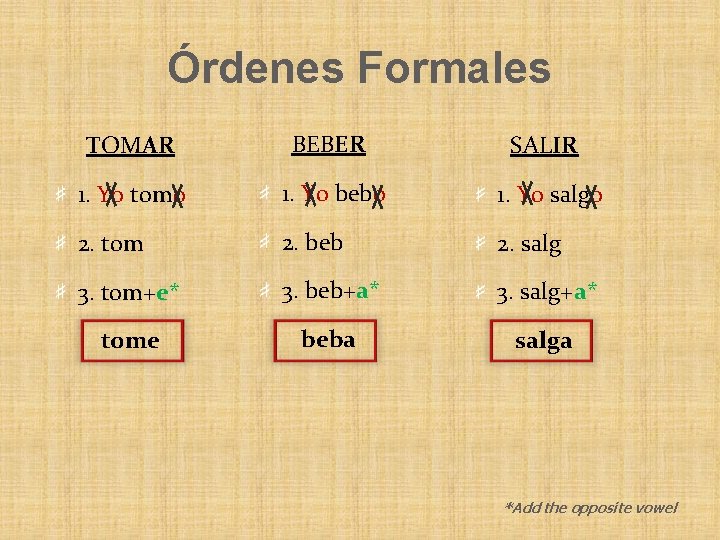 Órdenes Formales

TOMAR

1. Yo tomo

2. tom

3. tom+e*

tome

BEBER

1. Yo bebo

2. beb

3. beb+a*

beba

SALIR

1. Yo salgo

2. salg

3. salg+a*

salga

*Add the opposite vowel